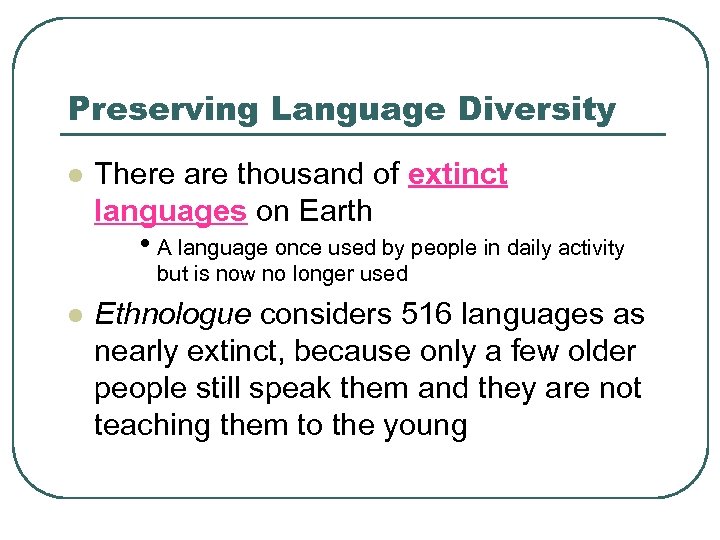 Preserving Language Diversity

- There are thousand of extinct languages on Earth
  - A language once used by people in daily activity but is now no longer used
- Ethnologue considers 516 languages as nearly extinct, because only a few older people still speak them and they are not teaching them to the young